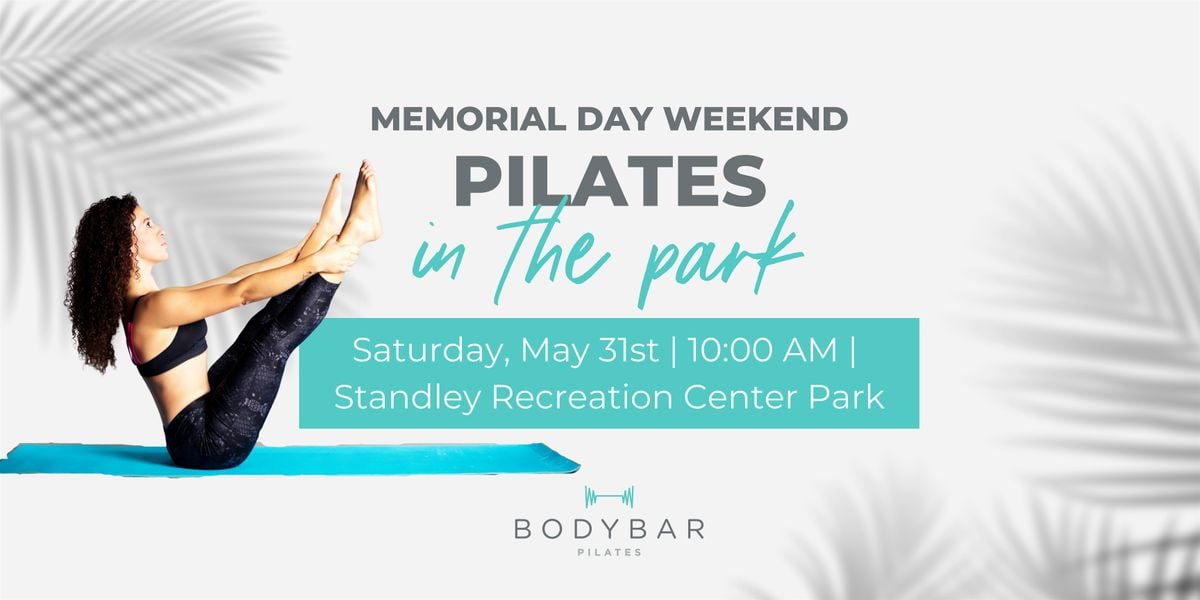 MEMORIAL DAY WEEKEND
PILATES
in the park

Saturday, May 31st | 10:00 AM | Standley Recreation Center Park

BODYBAR
PILATES